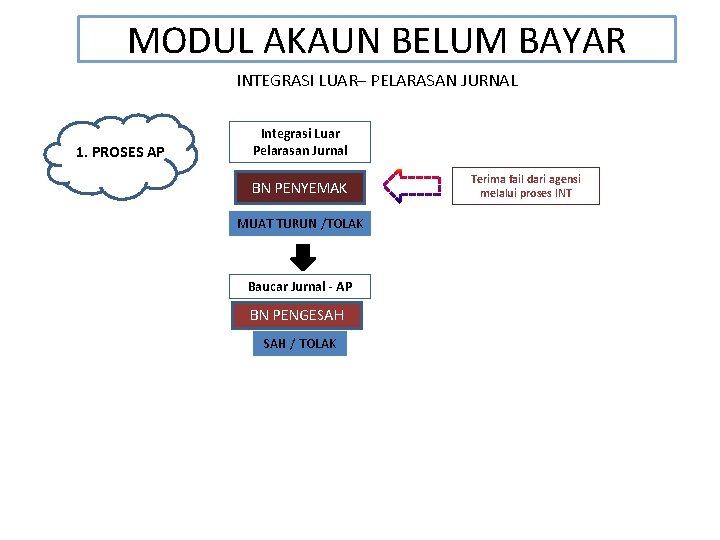 MODUL AKAUN BELUM BAYAR

INTEGRASI LUAR– PELARASAN JURNAL

1. PROSES AP

Integrasi Luar Pelarasan Jurnal

BN PENYEMAK

Terima fail dari agensi melalui proses INT

MUAT TURUN /TOLAK

Baucar Jurnal - AP

BN PENGESAH

SAH / TOLAK